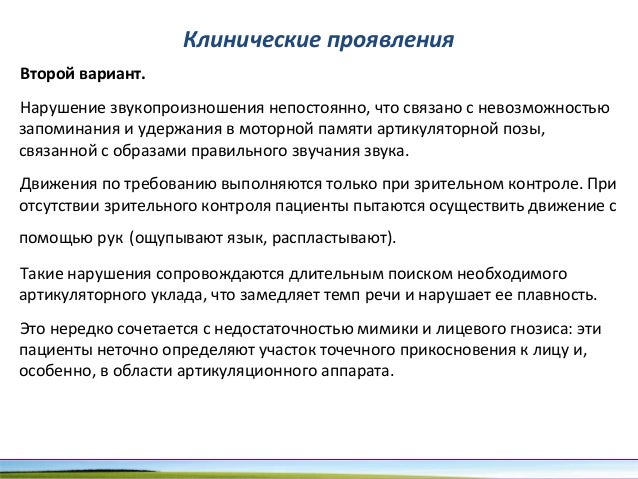 Клинические проявления

Второй вариант.

Нарушение звукопроизношения непостоянно, что связано с невозможностью запоминания и удержания в моторной памяти артикуляторной позы, связанной с образами правильного звучания звука.

Движения по требованию выполняются только при зрительном контроле. При отсутствии зрительного контроля пациенты пытаются осуществить движение с помощью рук (ощупывают язык, распластывают).

Такие нарушения сопровождаются длительным поиском необходимого артикуляторного уклада, что замедляет темп речи и нарушает ее плавность.

Это нередко сочетается с недостаточностью мимики и лицевого гнозиса: эти пациенты неточно определяют участок точечного прикосновения к лицу и, особенно, в области артикуляционного аппарата.